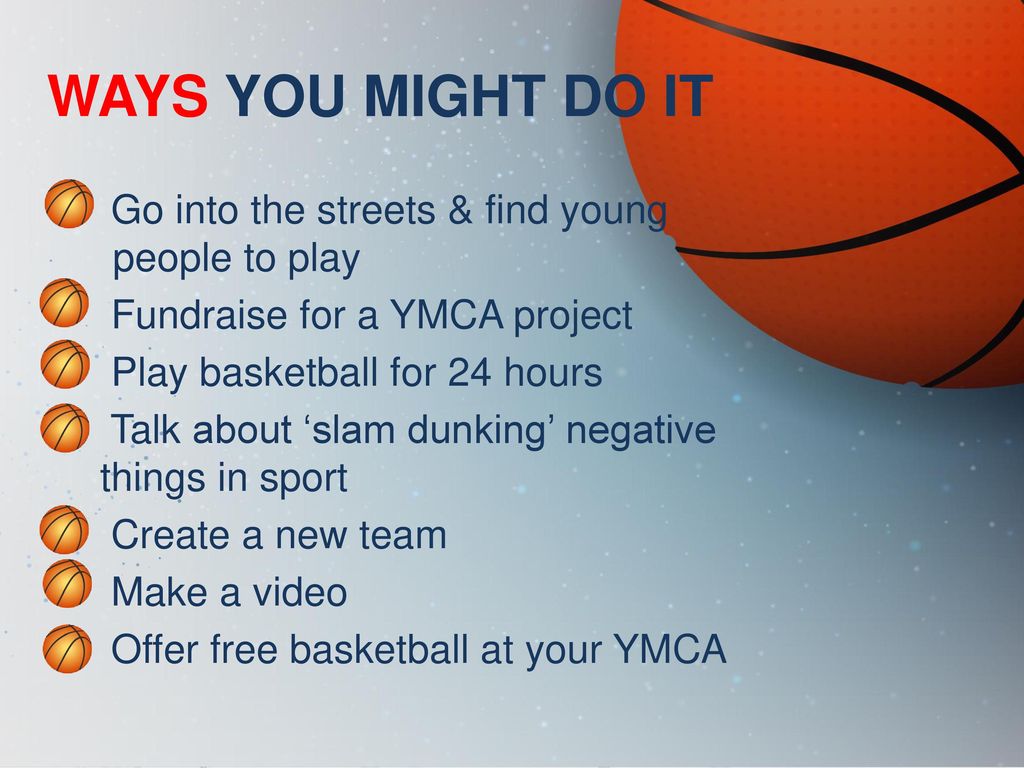 WAYS YOU MIGHT DO IT

Go into the streets & find young people to play

Fundraise for a YMCA project

Play basketball for 24 hours

Talk about ‘slam dunking’ negative things in sport

Create a new team

Make a video

Offer free basketball at your YMCA